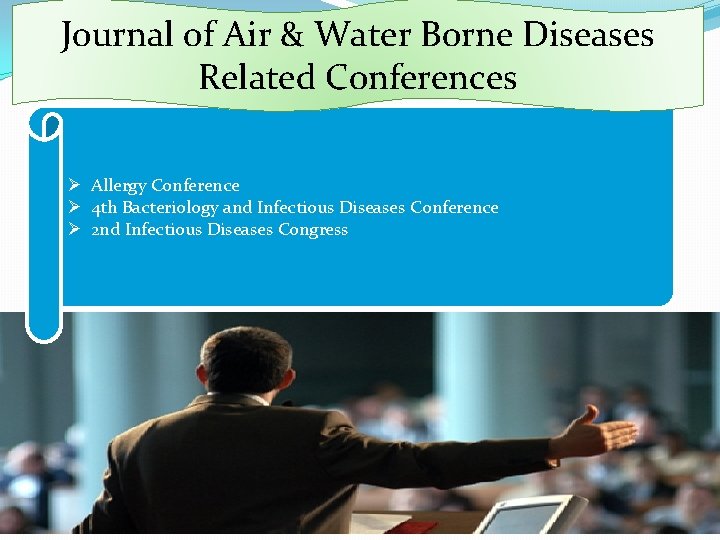 Journal of Air & Water Borne Diseases
Related Conferences

➢ Allergy Conference
➢ 4th Bacteriology and Infectious Diseases Conference
➢ 2nd Infectious Diseases Congress